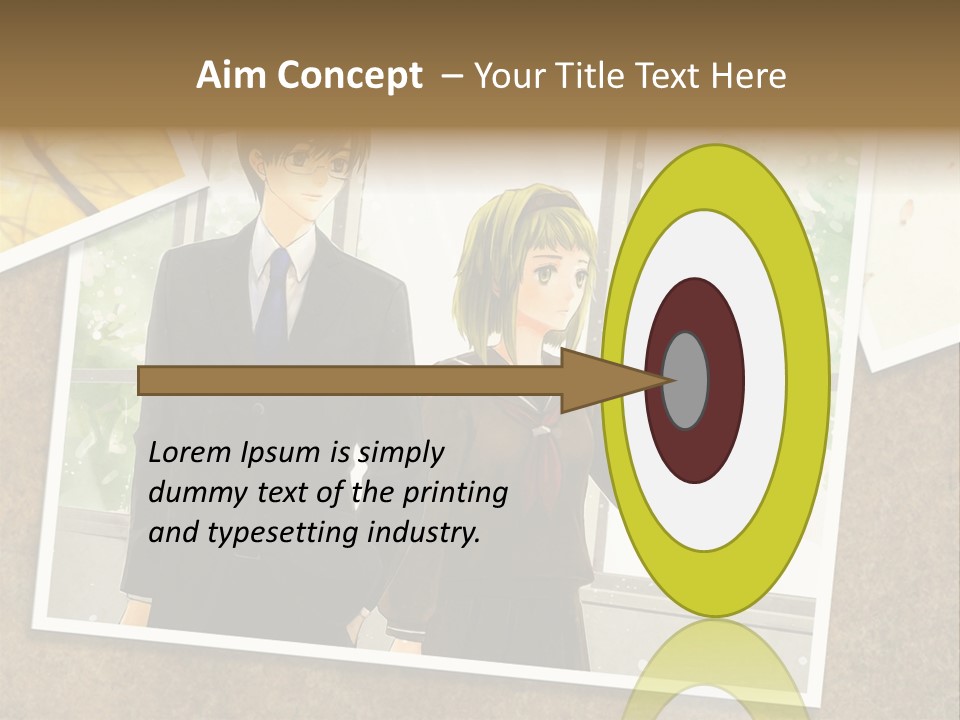 Aim Concept – Your Title Text Here

Lorem Ipsum is simply dummy text of the printing and typesetting industry.